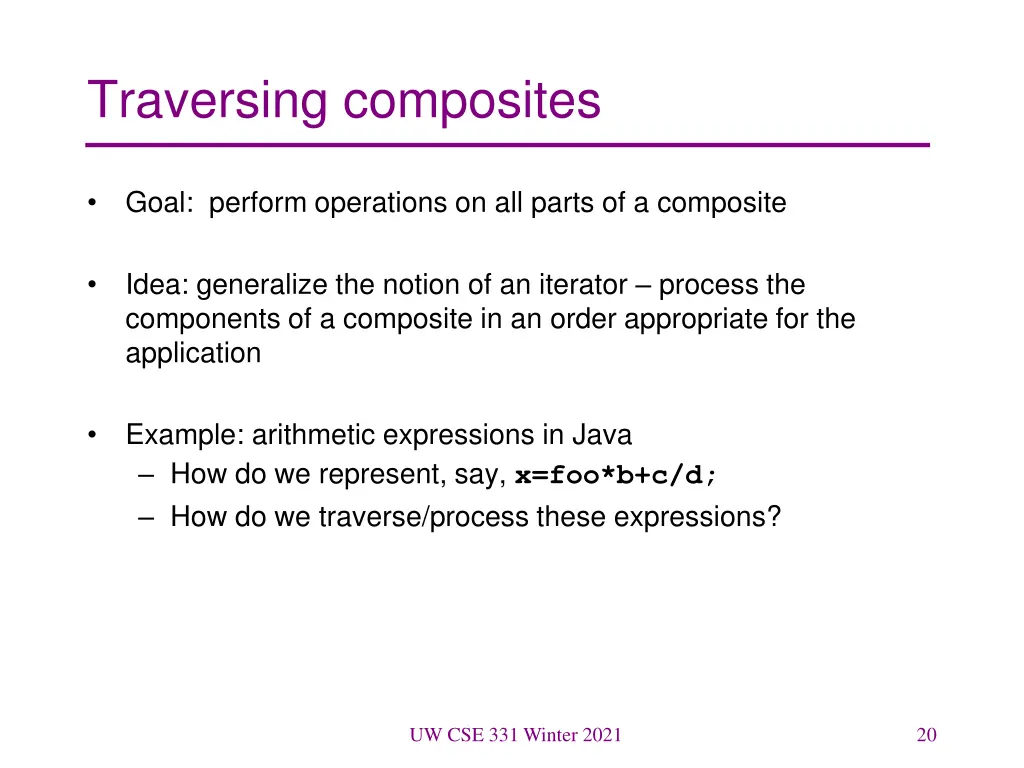 Traversing composites

• Goal: perform operations on all parts of a composite

• Idea: generalize the notion of an iterator – process the components of a composite in an order appropriate for the application

• Example: arithmetic expressions in Java
– How do we represent, say, x=foo*b+c/d;
– How do we traverse/process these expressions?

UW CSE 331 Winter 2021

20